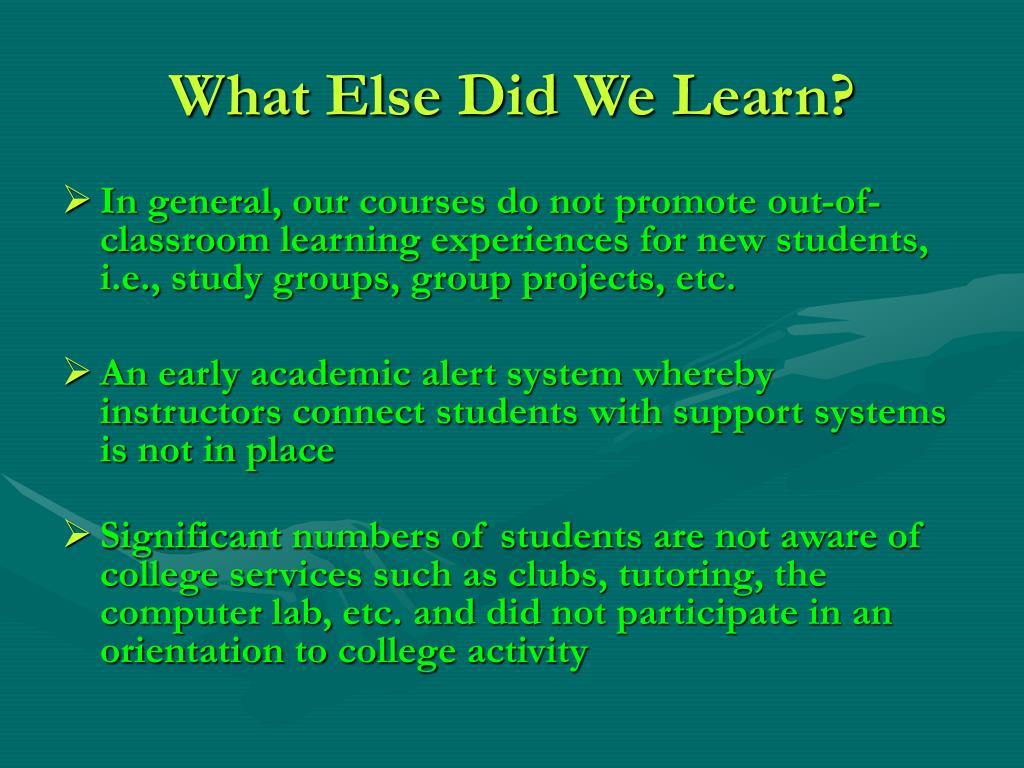 What Else Did We Learn?

➢ In general, our courses do not promote out-of-classroom learning experiences for new students, i.e., study groups, group projects, etc.

➢ An early academic alert system whereby instructors connect students with support systems is not in place

➢ Significant numbers of students are not aware of college services such as clubs, tutoring, the computer lab, etc. and did not participate in an orientation to college activity